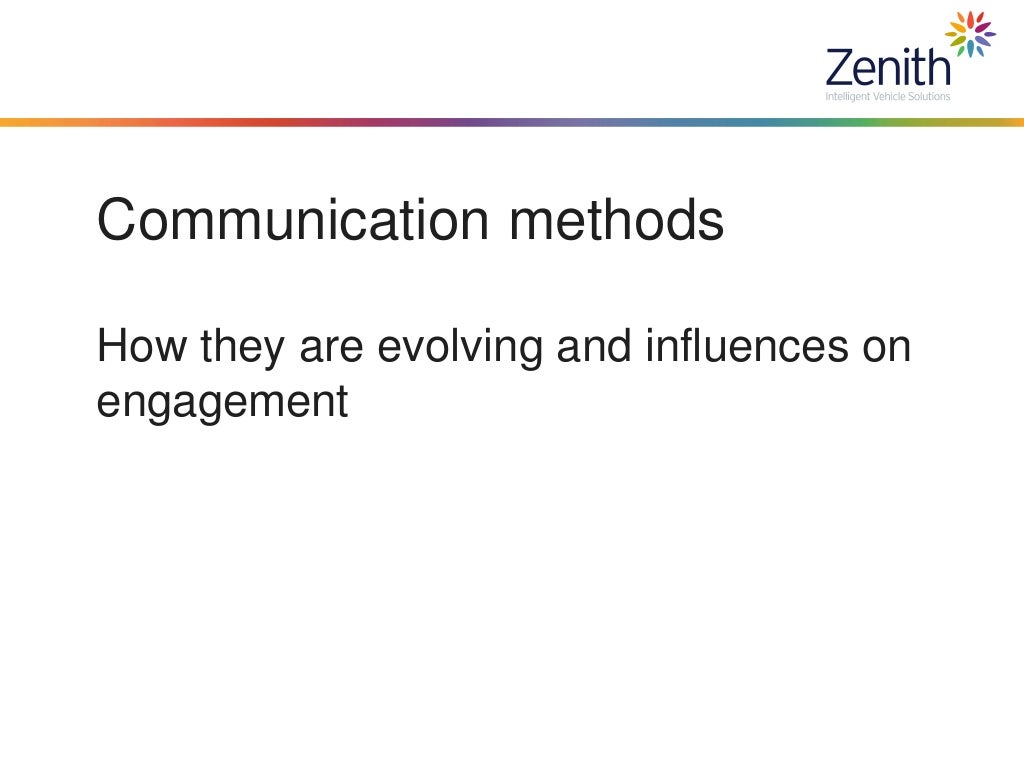 Zenith
Intelligent Vehicle Solutions

Communication methods

How they are evolving and influences on engagement